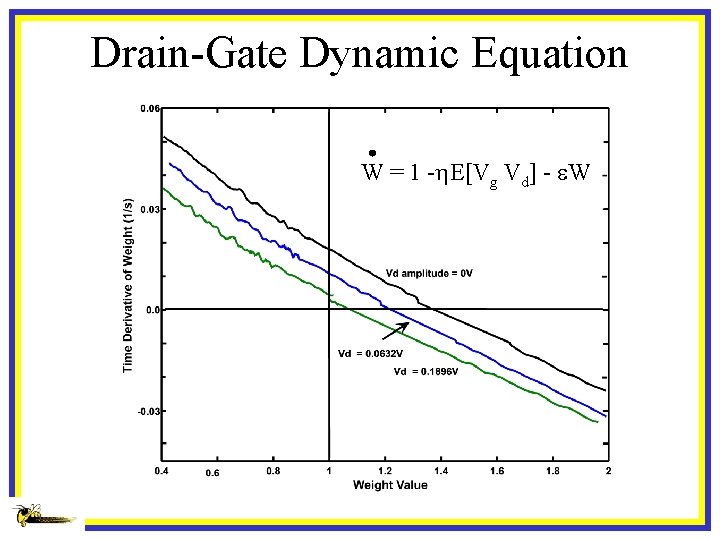 Drain-Gate Dynamic Equation

$\dot{W} = 1 - \eta E[V_g V_d] - \varepsilon W$

Vd amplitude = 0V

Vd = 0.0632V

Vd = 0.1896V

Time Derivative of Weight (1/s)

0.06

0.03

0.0

-0.03

0.4

0.6

0.8

1

1.2

1.4

1.6

1.8

2

Weight Value